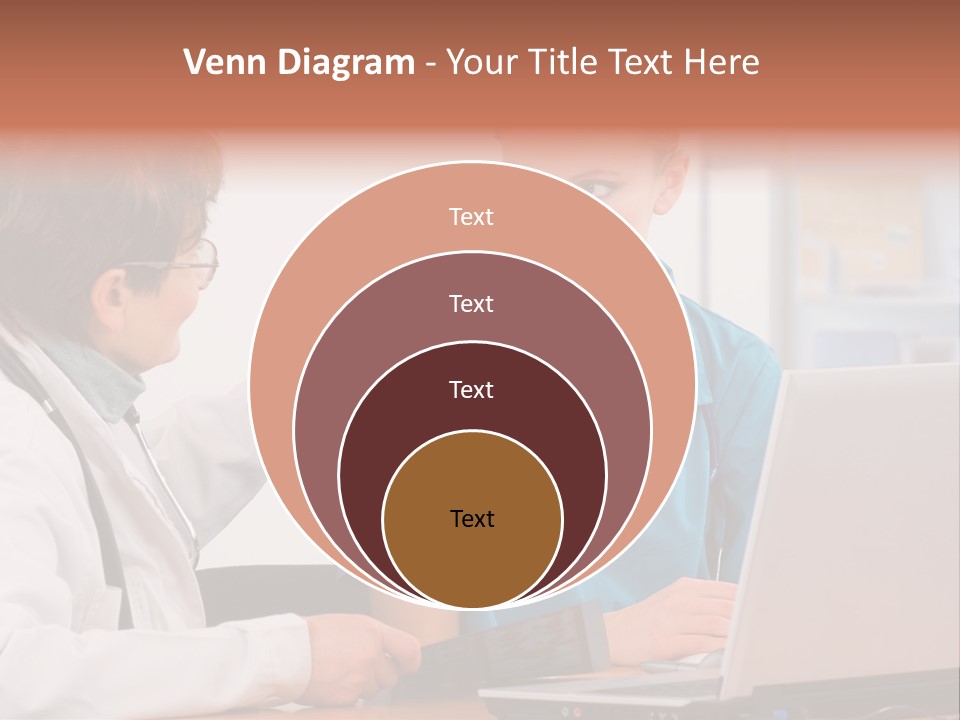 Venn Diagram - Your Title Text Here

Text

Text

Text

Text